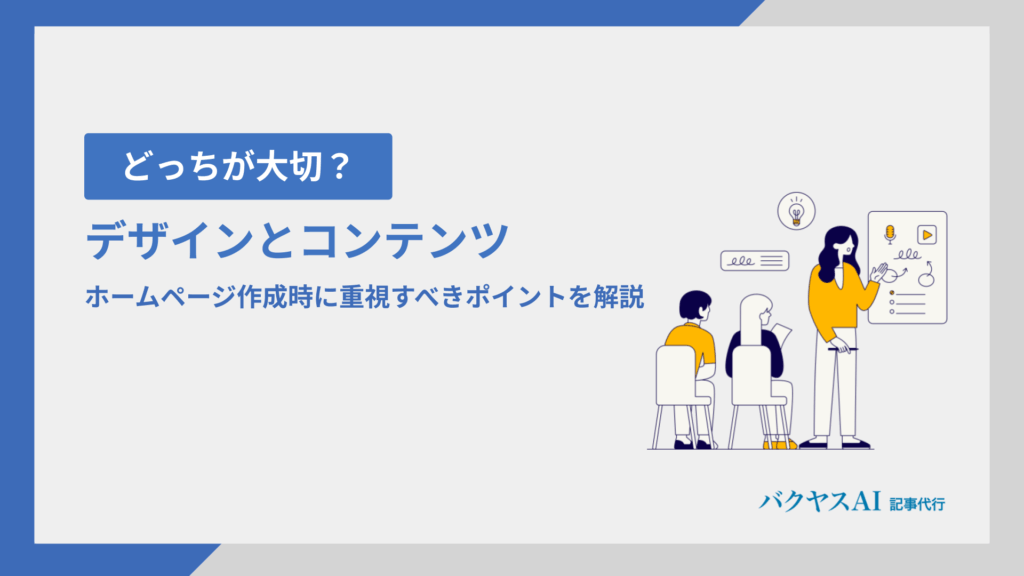 どっちが大切？

デザインとコンテンツ

ホームページ作成時に重視すべきポイントを解説

バクヤスAI 記事代行